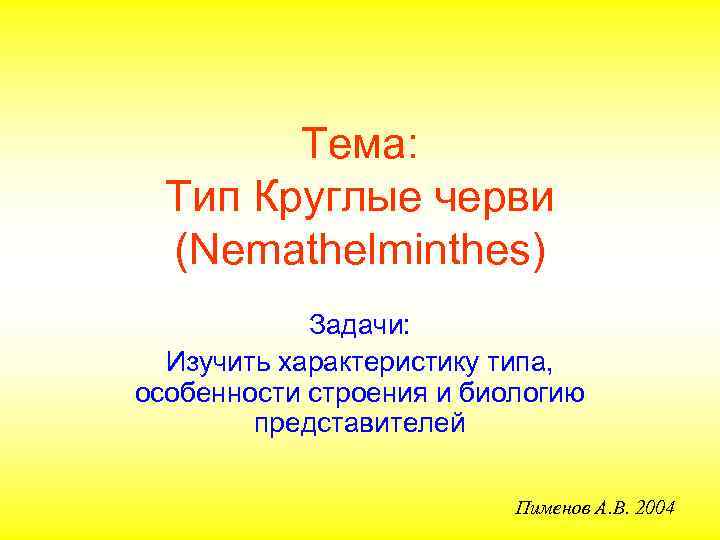 Тема:
Тип Круглые черви
(Nemathelminthes)

Задачи:
Изучить характеристику типа, особенности строения и биологию представителей

Пименов А.В. 2004